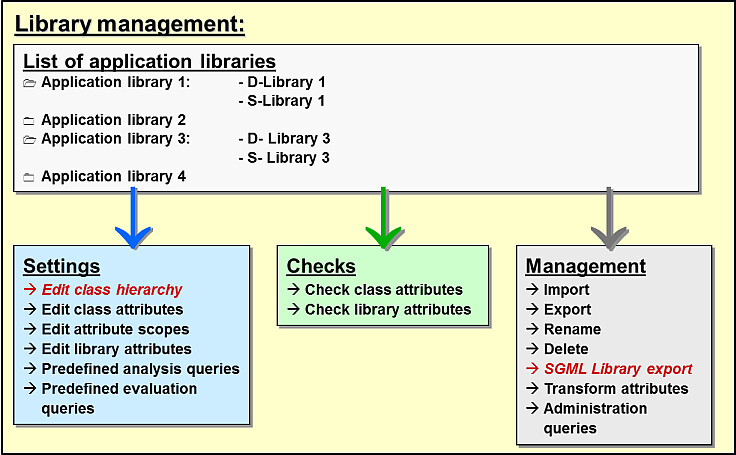 Library management:

List of application libraries
Application library 1: - D-Library 1
- S-Library 1
Application library 2
Application library 3: - D- Library 3
- S- Library 3
Application library 4

Settings
→ Edit class hierarchy
→ Edit class attributes
→ Edit attribute scopes
→ Edit library attributes
→ Predefined analysis queries
→ Predefined evaluation queries

Checks
→ Check class attributes
→ Check library attributes

Management
→ Import
→ Export
→ Rename
→ Delete
→ SGML Library export
→ Transform attributes
→ Administration queries